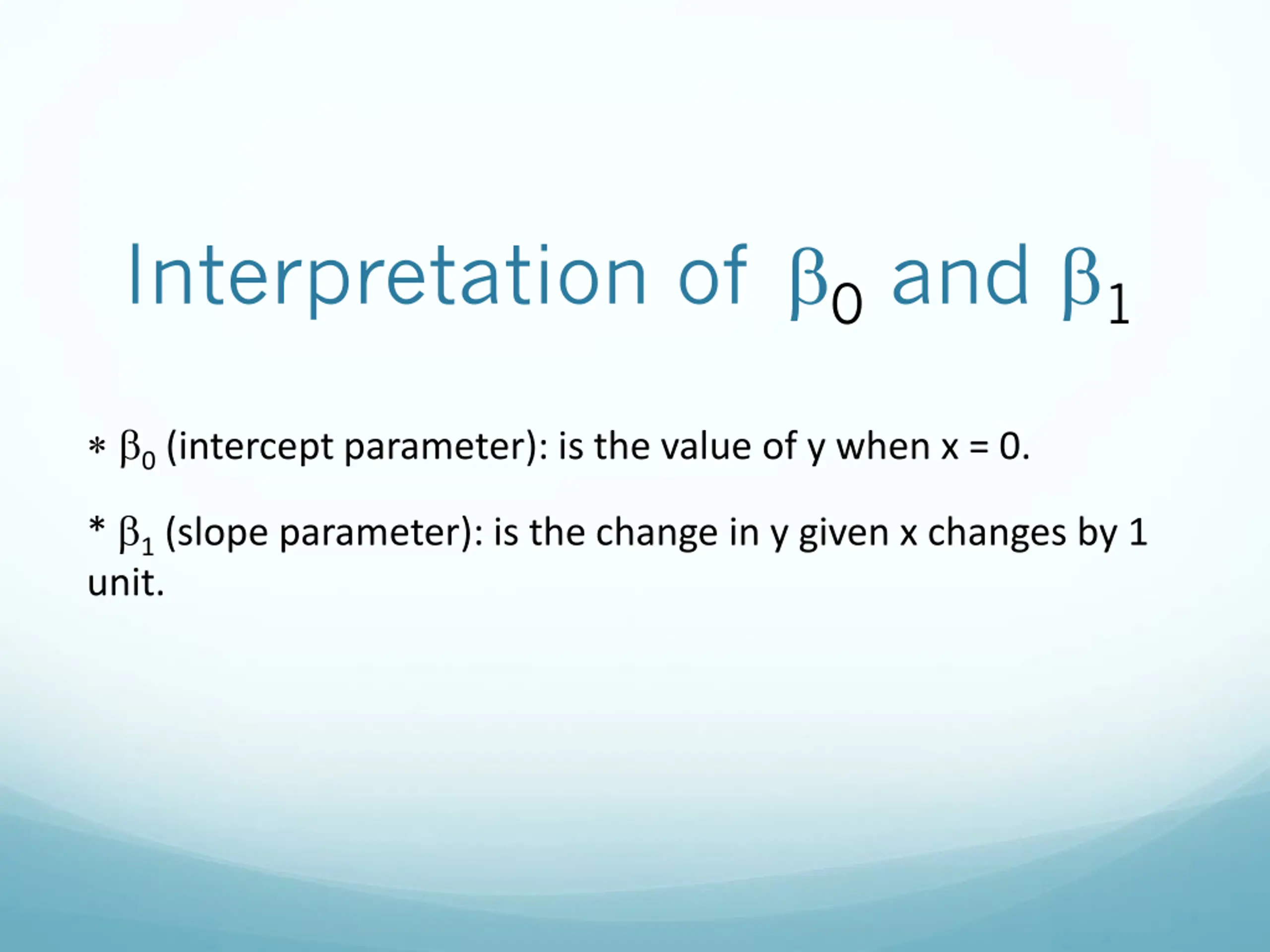 Interpretation of $\beta_0$ and $\beta_1$

* $\beta_0$ (intercept parameter): is the value of y when x = 0.

* $\beta_1$ (slope parameter): is the change in y given x changes by 1 unit.